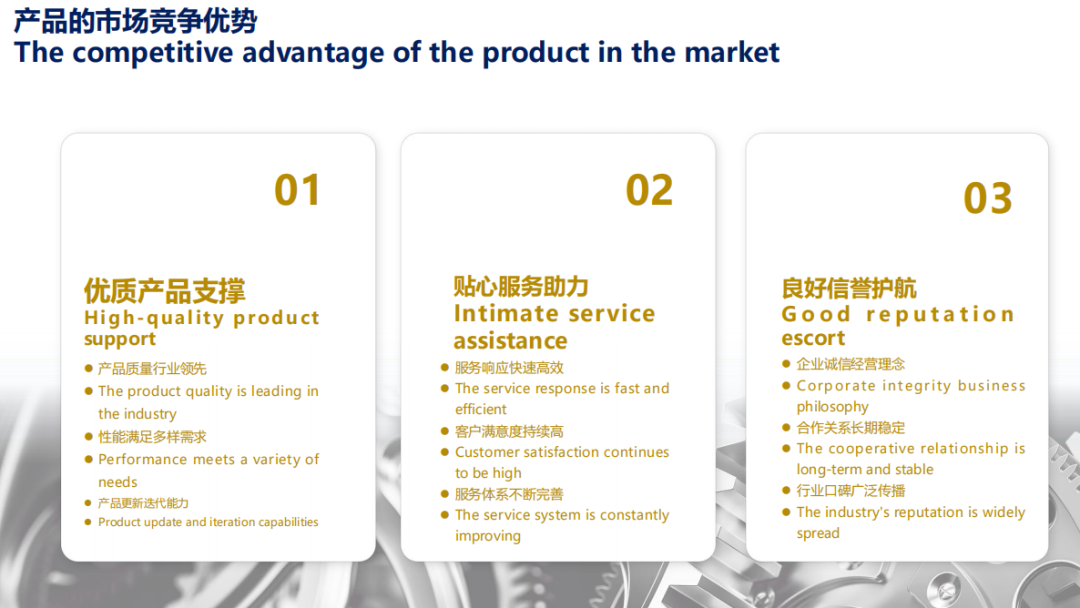 产品的市场竞争优势
The competitive advantage of the product in the market

01

优质产品支撑
High-quality product support

- 产品质量行业领先
- The product quality is leading in the industry
- 性能满足多样需求
- Performance meets a variety of needs
- 产品更新迭代能力
- Product update and iteration capabilities

02

贴心服务助力
Intimate service assistance

- 服务响应快速高效
- The service response is fast and efficient
- 客户满意度持续高
- Customer satisfaction continues to be high
- 服务体系不断完善
- The service system is constantly improving

03

良好信誉护航
Good reputation escort

- 企业诚信经营理念
- Corporate integrity business philosophy
- 合作关系长期稳定
- The cooperative relationship is long-term and stable
- 行业口碑广泛传播
- The industry's reputation is widely spread